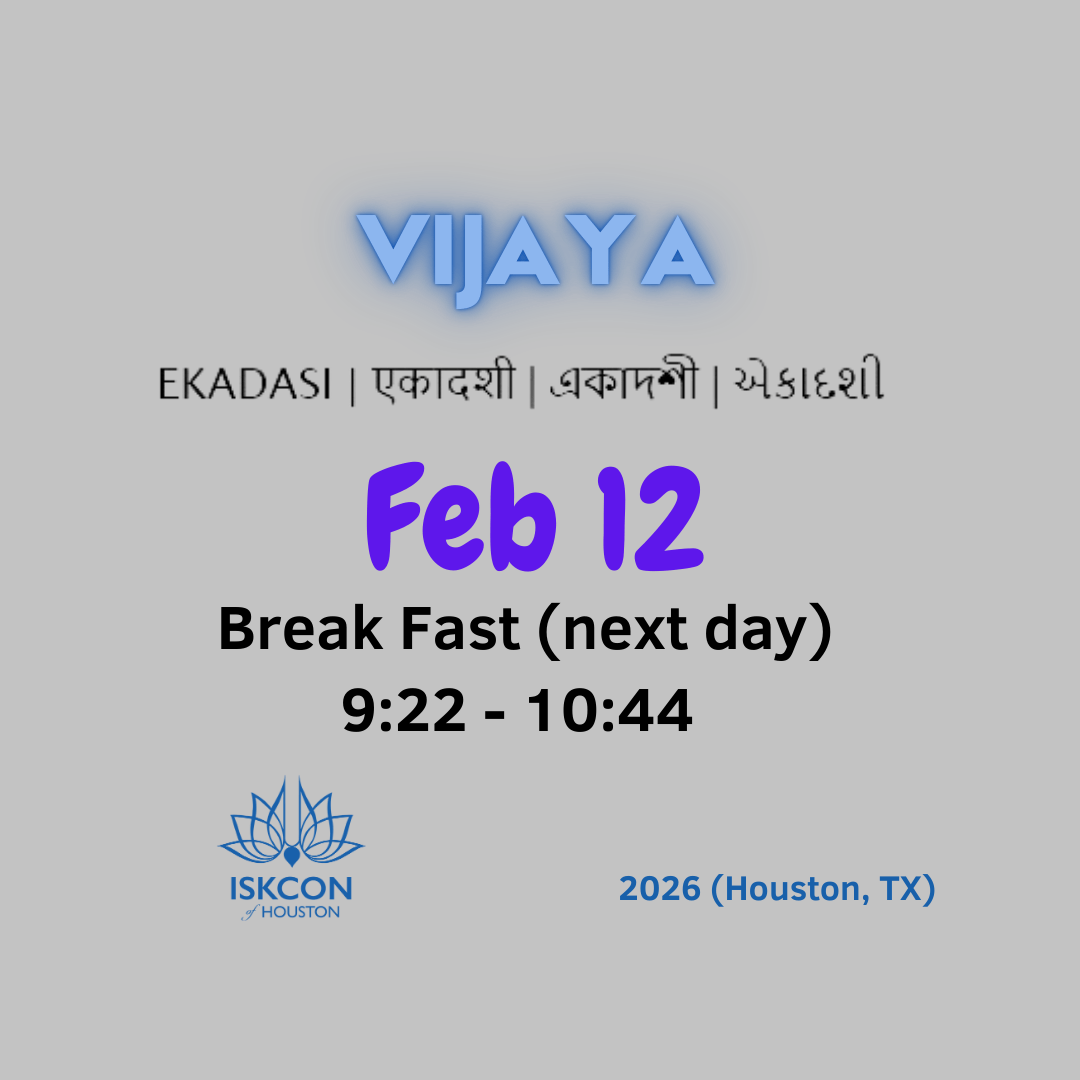 VIJAYA

EKADASI | एकादशी | একাদশী | એકાદશી

Feb 12

Break Fast (next day)
9:22 - 10:44

ISKCON of HOUSTON

2026 (Houston, TX)